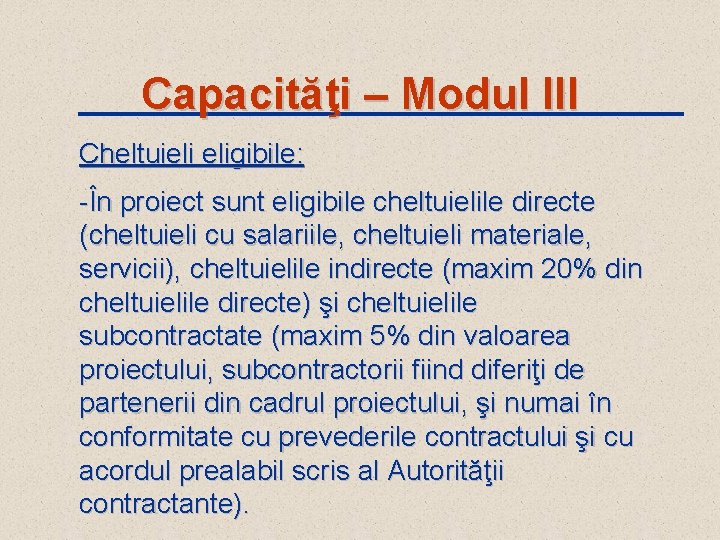 Capacităţi – Modul III

Cheltuieli eligibile:

-În proiect sunt eligibile cheltuielile directe (cheltuieli cu salariile, cheltuieli materiale, servicii), cheltuielile indirecte (maxim 20% din cheltuielile directe) şi cheltuielile subcontractate (maxim 5% din valoarea proiectului, subcontractorii fiind diferiţi de partenerii din cadrul proiectului, şi numai în conformitate cu prevederile contractului şi cu acordul prealabil scris al Autorităţii contractante).